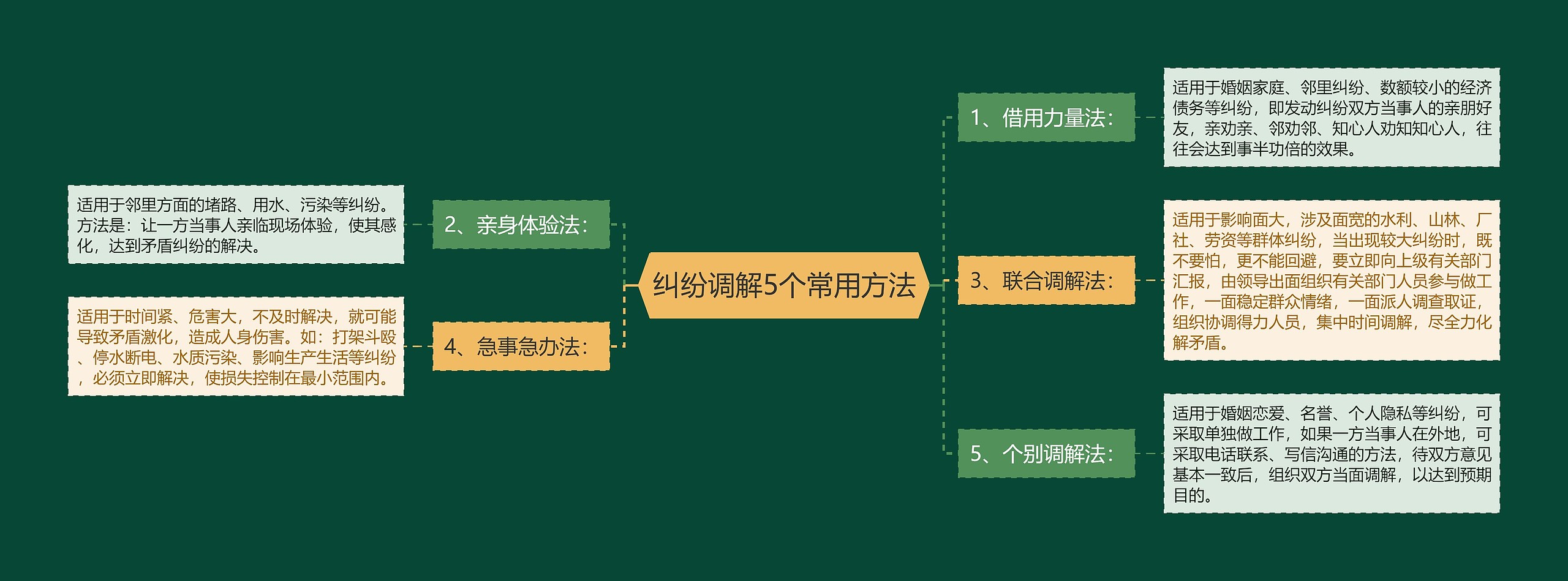 纠纷调解5个常用方法

1、借用力量法：

适用于婚姻家庭、邻里纠纷、数额较小的经济债务等纠纷，即发动纠纷双方当事人的亲朋好友，亲劝亲、邻劝邻、知心人劝知知心人，往往会达到事半功倍的效果。

2、亲身体验法：

适用于邻里方面的堵路、用水、污染等纠纷。方法是：让一方当事人亲临现场体验，使其感化，达到矛盾纠纷的解决。

3、联合调解法：

适用于影响面大，涉及面宽的水利、山林、厂社、劳资等群体纠纷，当出现较大纠纷时，既不要怕，更不能回避，要立即向上级有关部门汇报，由领导出面组织有关部门人员参与做工作，一面稳定群众情绪，一面派人调查取证，组织协调得力人员，集中时间调解，尽全力化解矛盾。

4、急事急办法：

适用于时间紧、危害大，不及时解决，就可能导致矛盾激化，造成人身伤害。如：打架斗殴、停水断电、水质污染、影响生产生活等纠纷，必须立即解决，使损失控制在最小范围内。

5、个别调解法：

适用于婚姻恋爱、名誉、个人隐私等纠纷，可采取单独做工作，如果一方当事人在外地，可采取电话联系、写信沟通的方法，待双方意见基本一致后，组织双方当面调解，以达到预期目的。